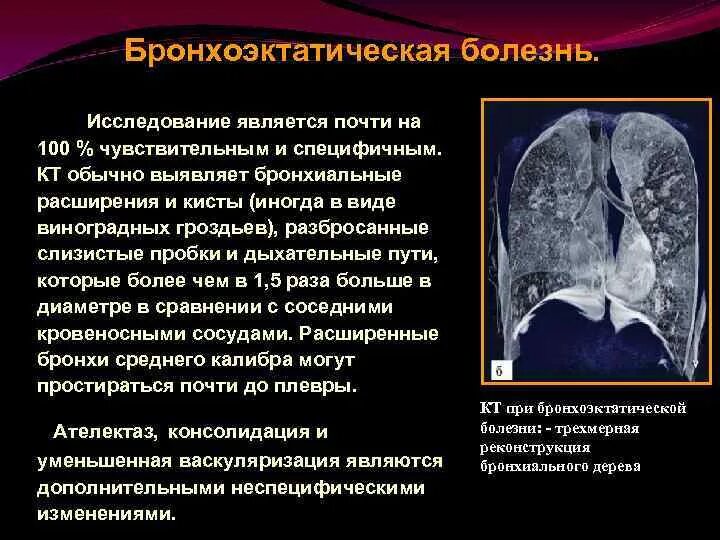 Бронхоэктатическая болезнь.

Исследование является почти на 100 % чувствительным и специфичным. КТ обычно выявляет бронхиальные расширения и кисты (иногда в виде виноградных гроздьев), разбросанные слизистые пробки и дыхательные пути, которые более чем в 1,5 раза больше в диаметре в сравнении с соседними кровеносными сосудами. Расширенные бронхи среднего калибра могут простираться почти до плевры.

Ателектаз, консолидация и уменьшенная васкуляризация являются дополнительными неспецифическими изменениями.

б

КТ при бронхоэктатической болезни: - трехмерная реконструкция бронхиального дерева